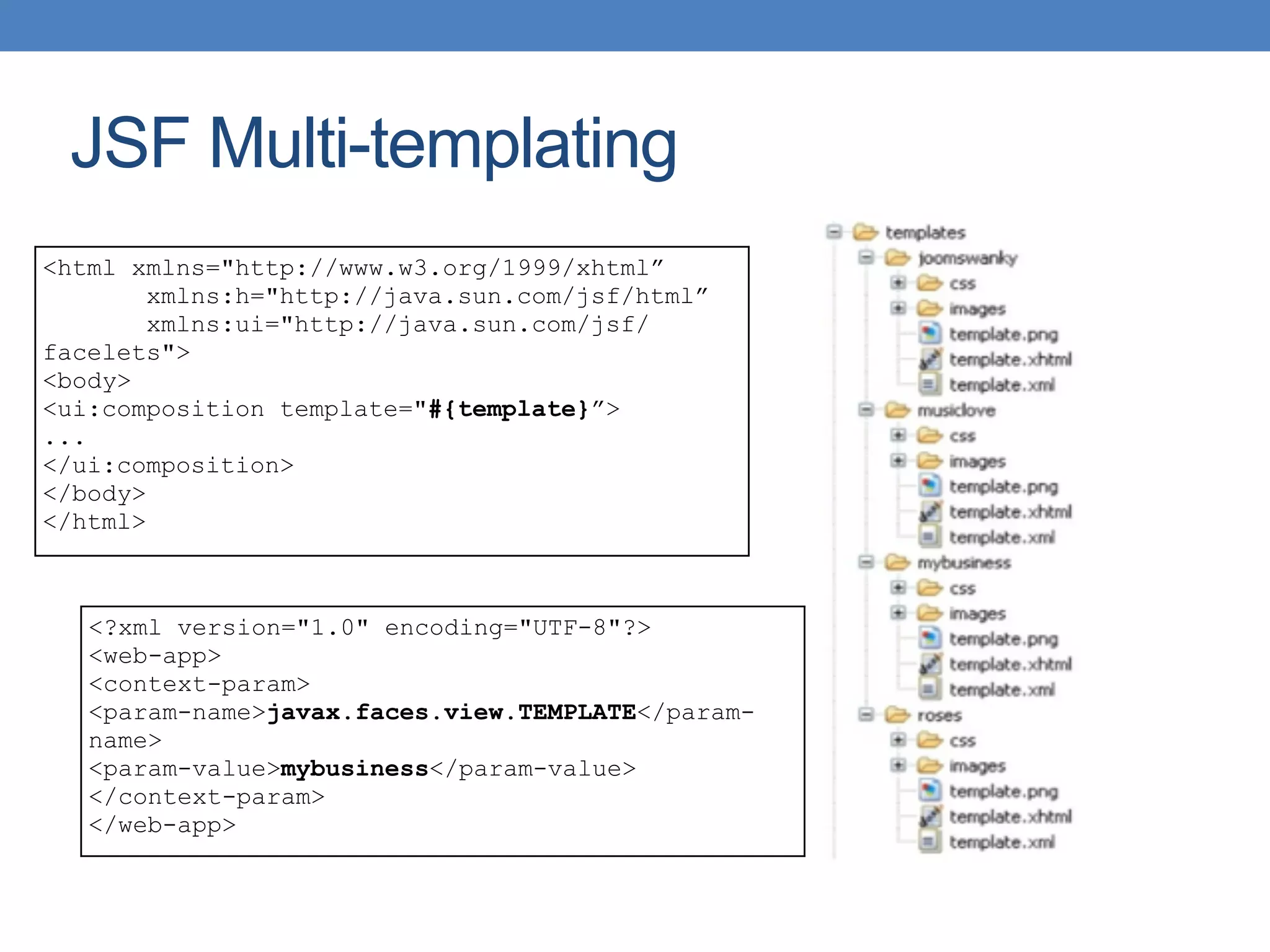 JSF Multi-templating

<html xmlns="http://www.w3.org/1999/xhtml”
xmlns:h="http://java.sun.com/jsf/html”
xmlns:ui="http://java.sun.com/jsf/facelets">
<body>
<ui:composition template="#{template}”>
...
</ui:composition>
</body>
</html>

<?xml version="1.0" encoding="UTF-8"?>
<web-app>
<context-param>
<param-name>javax.faces.view.TEMPLATE</param-name>
<param-value>mybusiness</param-value>
</context-param>
</web-app>

templates
joomswanky
css
images
template.png
template.xhtml
template.xml
musiclove
css
images
template.png
template.xhtml
template.xml
mybusiness
css
images
template.png
template.xhtml
template.xml
roses
css
images
template.png
template.xhtml
template.xml